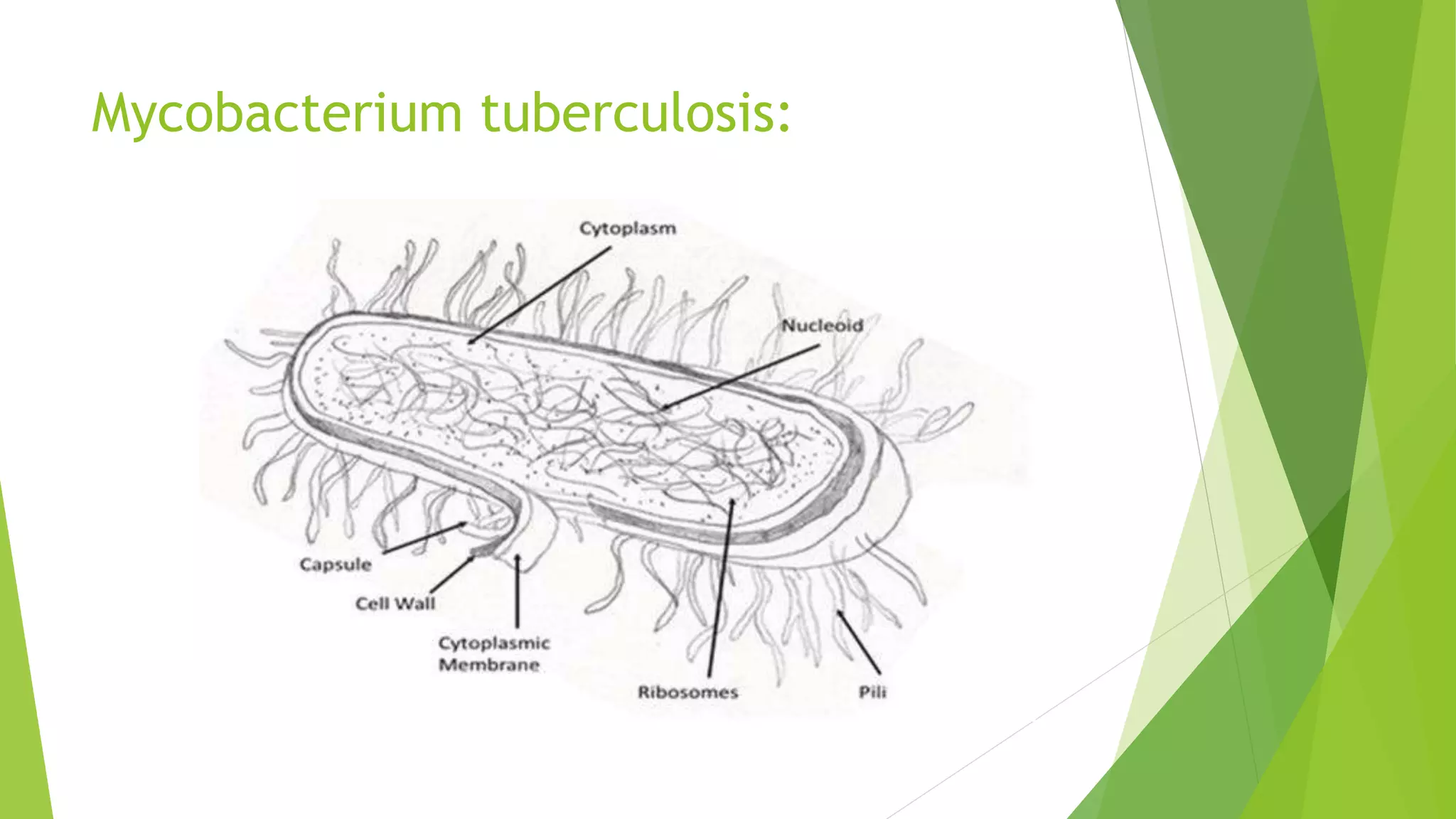 Mycobacterium tuberculosis:

Cytoplasm

Nucleoid

Capsule

Cell Wall

Cytoplasmic Membrane

Ribosomes

Pili